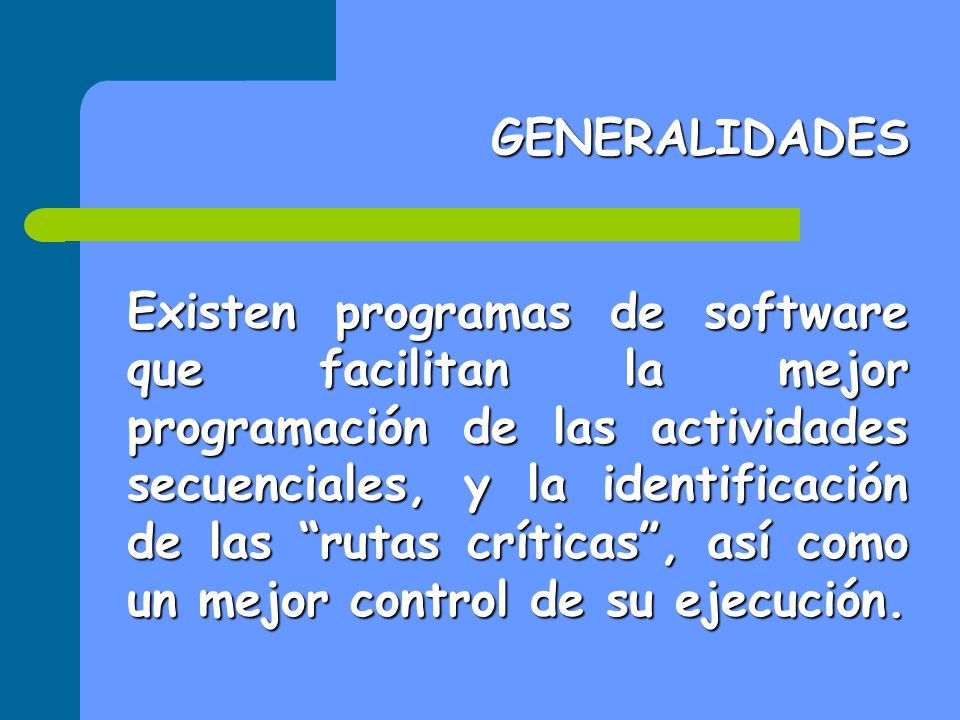 GENERALIDADES

Existen programas de software que facilitan la mejor programación de las actividades secuenciales, y la identificación de las “rutas críticas”, así como un mejor control de su ejecución.